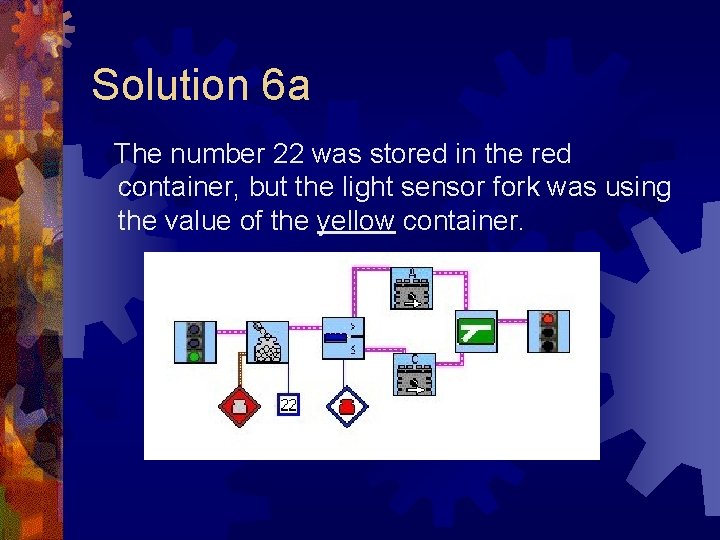 Solution 6a

The number 22 was stored in the red container, but the light sensor fork was using the value of the yellow container.

A
C
22